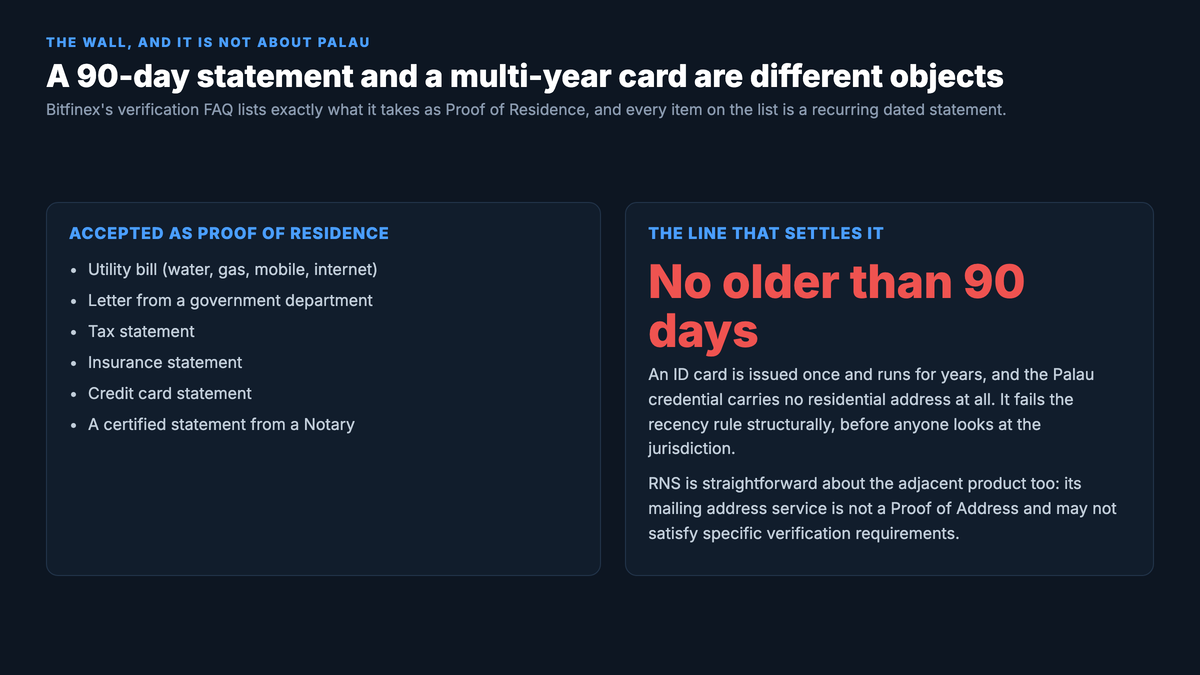 THE WALL, AND IT IS NOT ABOUT PALAU

A 90-day statement and a multi-year card are different objects

Bitfinex's verification FAQ lists exactly what it takes as Proof of Residence, and every item on the list is a recurring dated statement.

ACCEPTED AS PROOF OF RESIDENCE

• Utility bill (water, gas, mobile, internet)
• Letter from a government department
• Tax statement
• Insurance statement
• Credit card statement
• A certified statement from a Notary

THE LINE THAT SETTLES IT

No older than 90 days

An ID card is issued once and runs for years, and the Palau credential carries no residential address at all. It fails the recency rule structurally, before anyone looks at the jurisdiction.

RNS is straightforward about the adjacent product too: its mailing address service is not a Proof of Address and may not satisfy specific verification requirements.